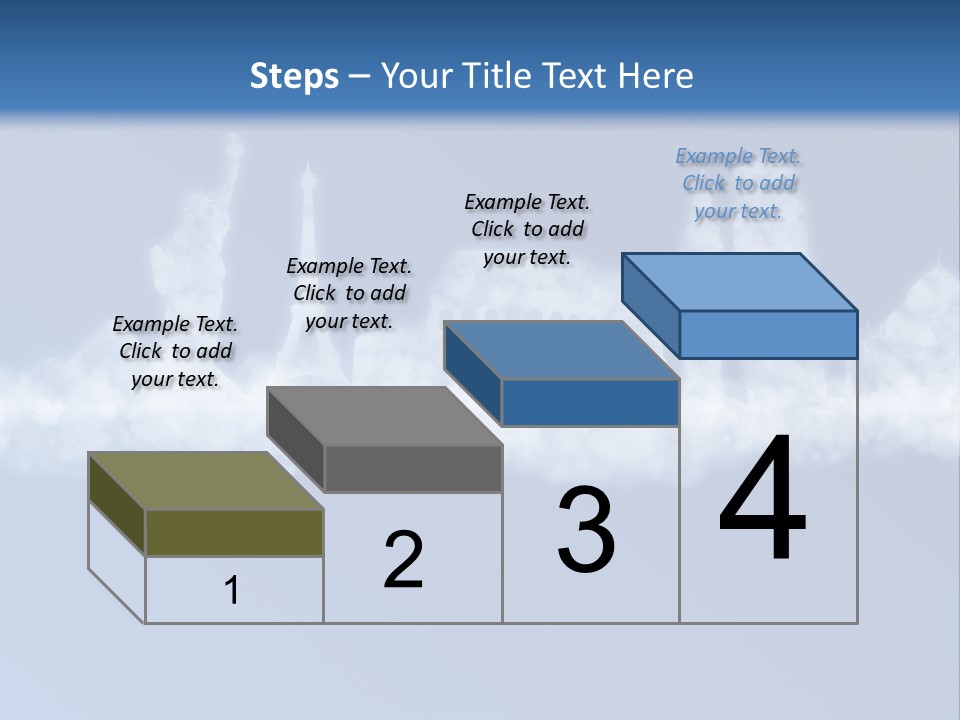 Steps – Your Title Text Here

Example Text. Click to add your text.

Example Text. Click to add your text.

Example Text. Click to add your text.

Example Text. Click to add your text.

1

2

3

4